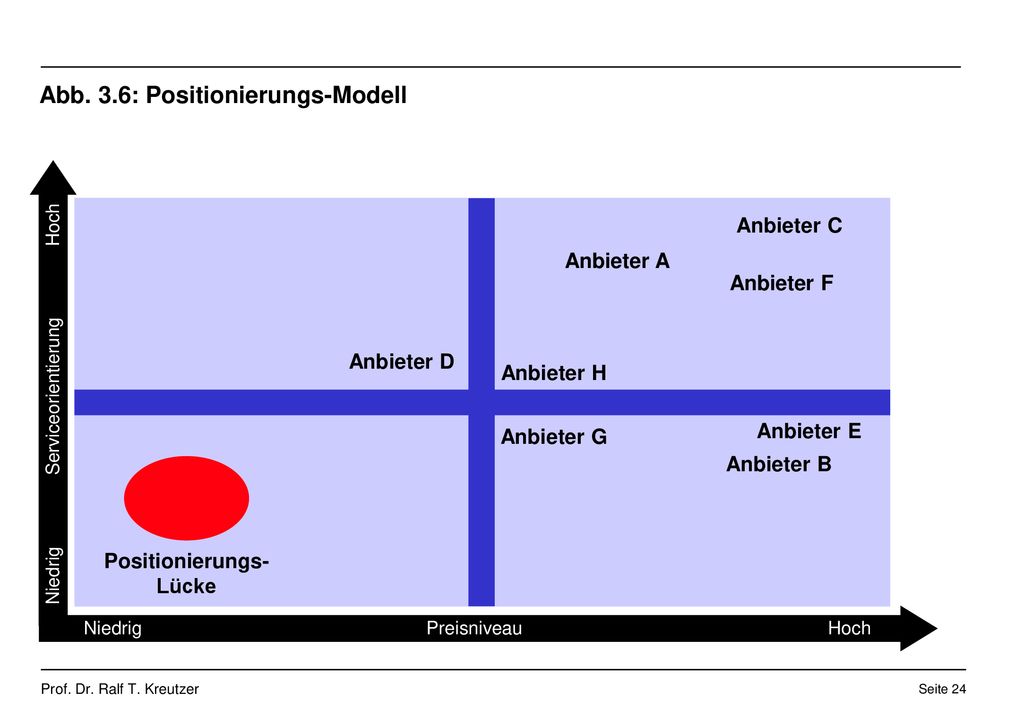 Abb. 3.6: Positionierungs-Modell

Hoch
Serviceorientierung
Niedrig

Anbieter C
Anbieter A
Anbieter F
Anbieter D
Anbieter H
Anbieter G
Anbieter E
Anbieter B

Positionierungs-Lücke

Niedrig
Preisniveau
Hoch

Prof. Dr. Ralf T. Kreutzer
Seite 24